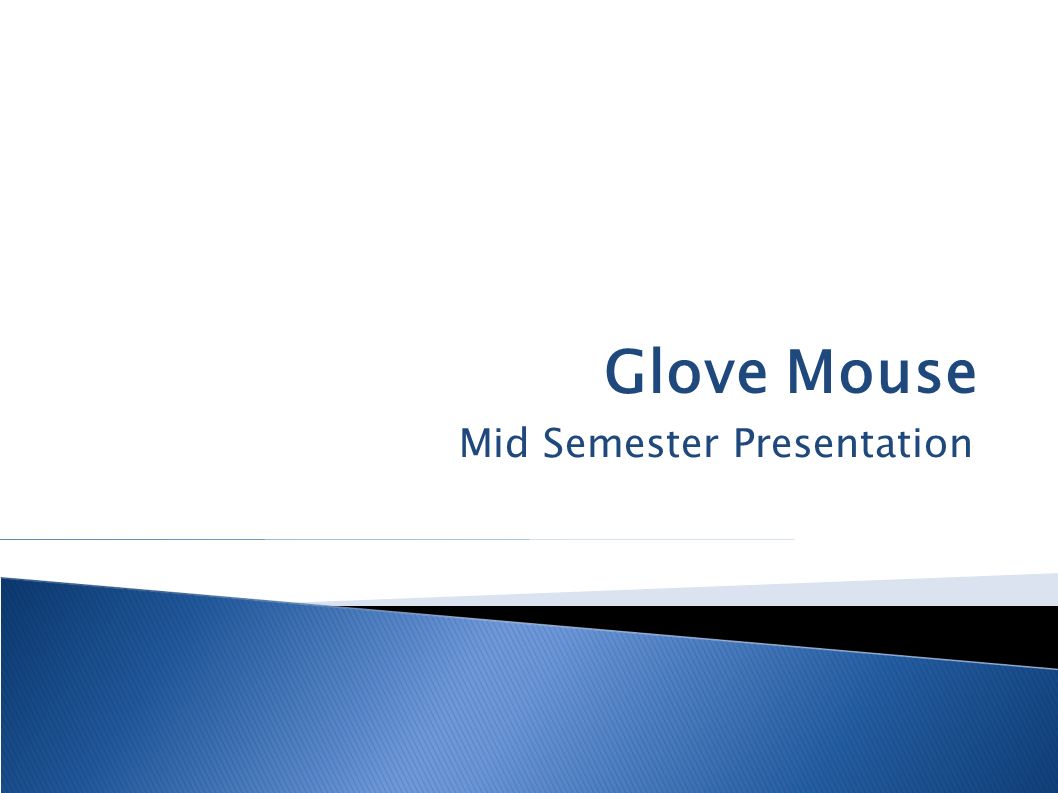 Glove Mouse

Mid Semester Presentation